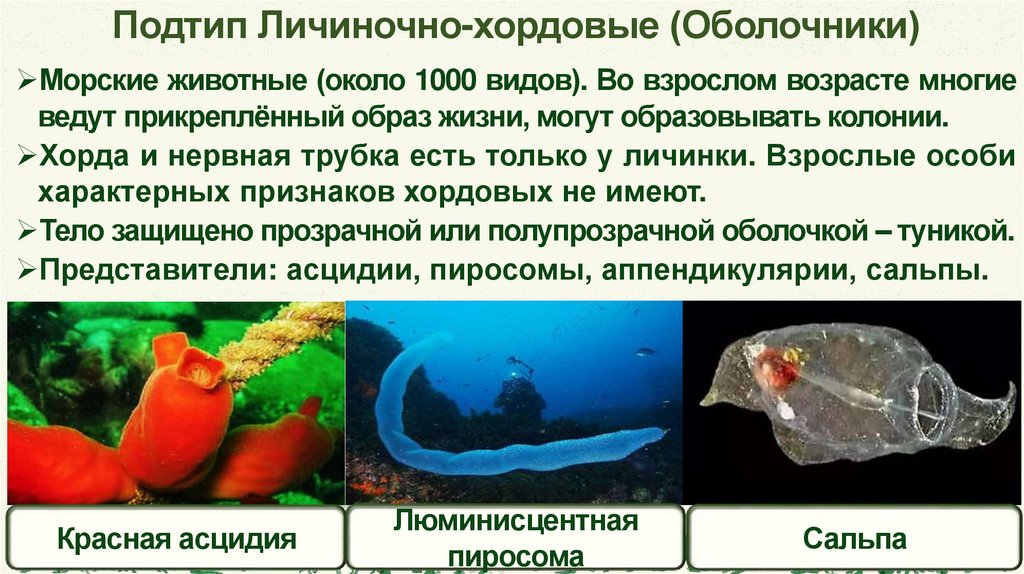 Подтип Личиночно-хордовые (Оболочники)

➢Морские животные (около 1000 видов). Во взрослом возрасте многие ведут прикреплённый образ жизни, могут образовывать колонии.

➢Хорда и нервная трубка есть только у личинки. Взрослые особи характерных признаков хордовых не имеют.

➢Тело защищено прозрачной или полупрозрачной оболочкой – туникой.

➢Представители: асцидии, пиросомы, аппендикулярии, сальпы.

Красная асцидия

Люминисцентная пиросома

Сальпа